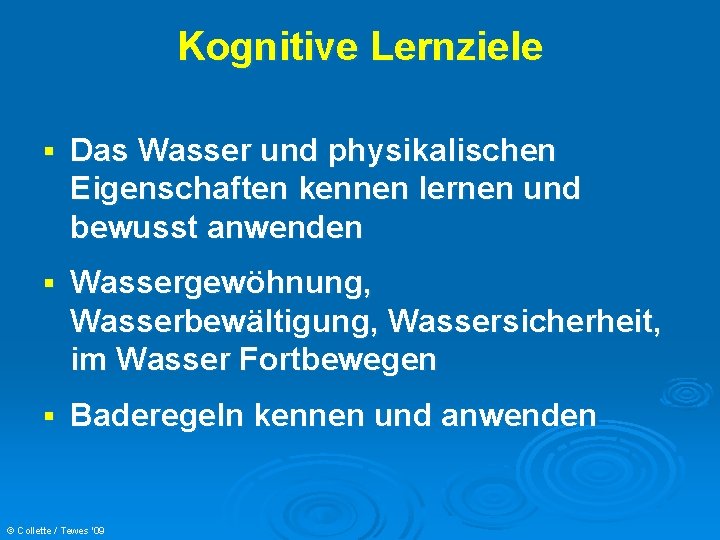 Kognitive Lernziele

▪ Das Wasser und physikalischen Eigenschaften kennen lernen und bewusst anwenden

▪ Wassergewöhnung, Wasserbewältigung, Wassersicherheit, im Wasser Fortbewegen

▪ Baderegeln kennen und anwenden

© Collette / Tewes '09